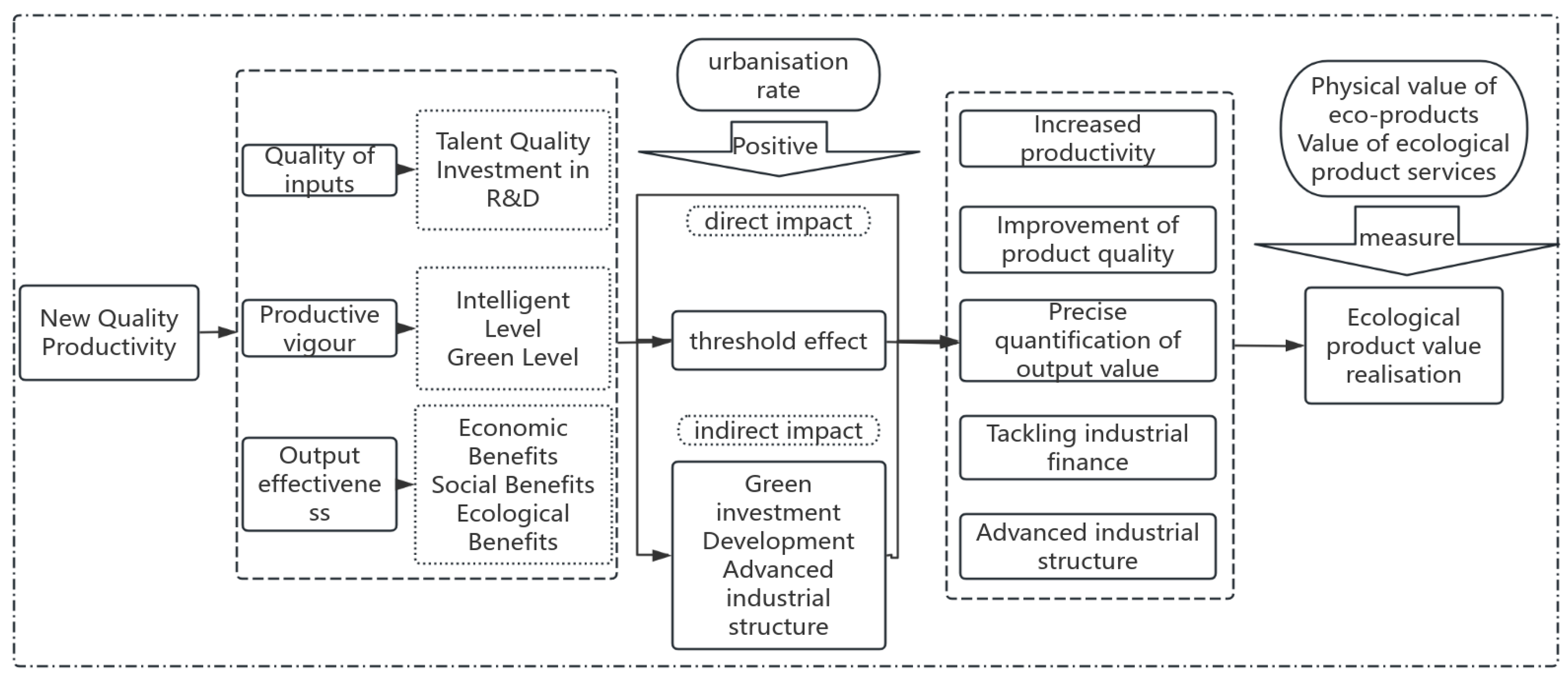 New Quality Productivity

Quality of inputs

Talent Quality Investment in R&D

Productive vigour

Intelligent Level Green Level

Output effectiveness

Economic Benefits Social Benefits Ecological Benefits

urbanisation rate

Positive

direct impact

threshold effect

indirect impact

Green investment Development Advanced industrial structure

Increased productivity

Improvement of product quality

Precise quantification of output value

Tackling industrial finance

Advanced industrial structure

Physical value of eco-products Value of ecological product services

measure

Ecological product value realisation